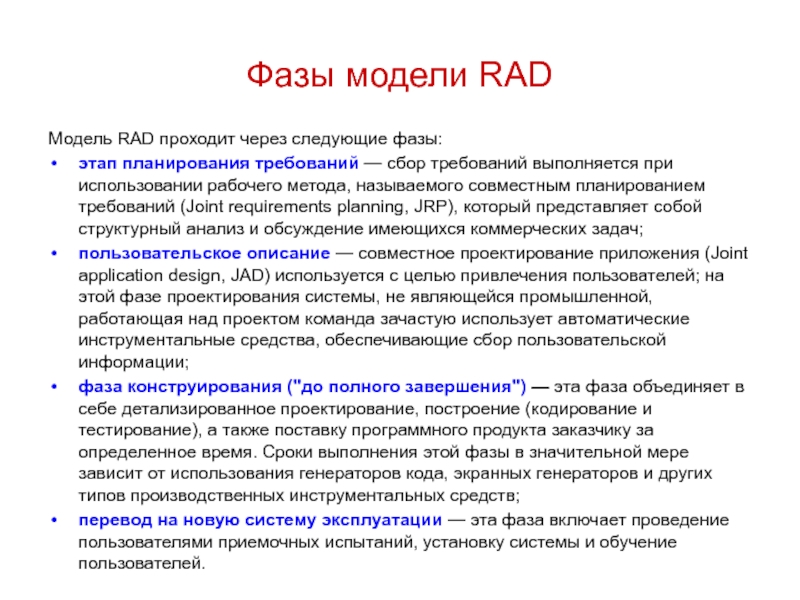 Фазы модели RAD

Модель RAD проходит через следующие фазы:

• этап планирования требований — сбор требований выполняется при использовании рабочего метода, называемого совместным планированием требований (Joint requirements planning, JRP), который представляет собой структурный анализ и обсуждение имеющихся коммерческих задач;

• пользовательское описание — совместное проектирование приложения (Joint application design, JAD) используется с целью привлечения пользователей; на этой фазе проектирования системы, не являющейся промышленной, работающая над проектом команда зачастую использует автоматические инструментальные средства, обеспечивающие сбор пользовательской информации;

• фаза конструирования ("до полного завершения") — эта фаза объединяет в себе детализированное проектирование, построение (кодирование и тестирование), а также поставку программного продукта заказчику за определенное время. Сроки выполнения этой фазы в значительной мере зависит от использования генераторов кода, экранных генераторов и других типов производственных инструментальных средств;

• перевод на новую систему эксплуатации — эта фаза включает проведение пользователями приемочных испытаний, установку системы и обучение пользователей.